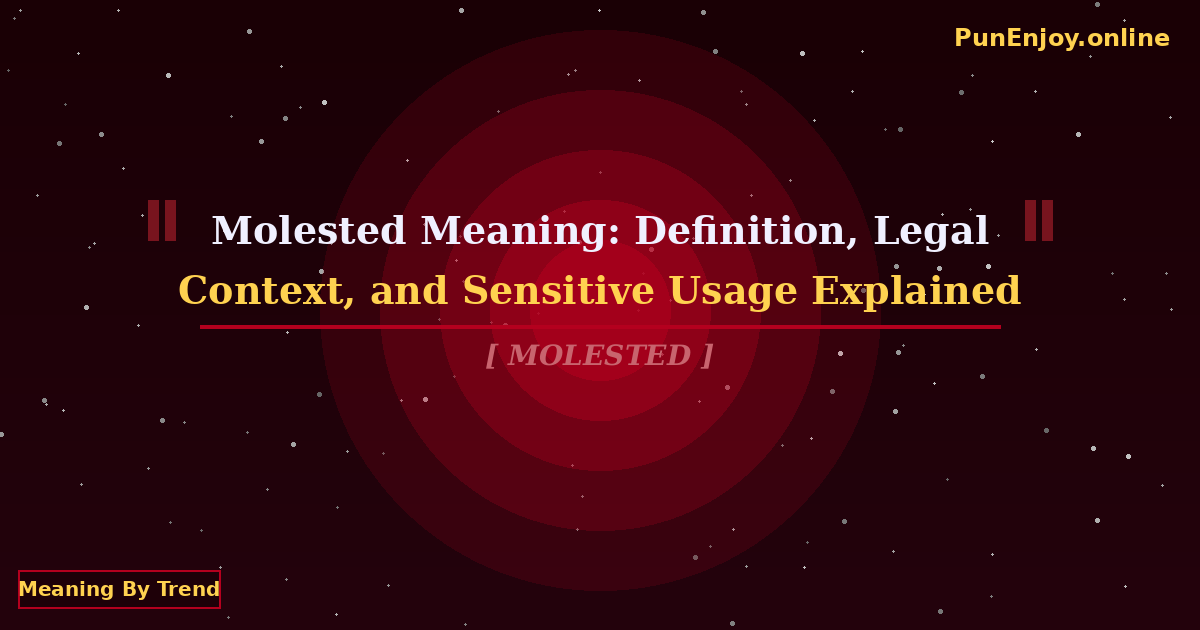 PunEnjoy.online

Molested Meaning: Definition, Legal Context, and Sensitive Usage Explained

[ MOLESTED ]

Meaning By Trend